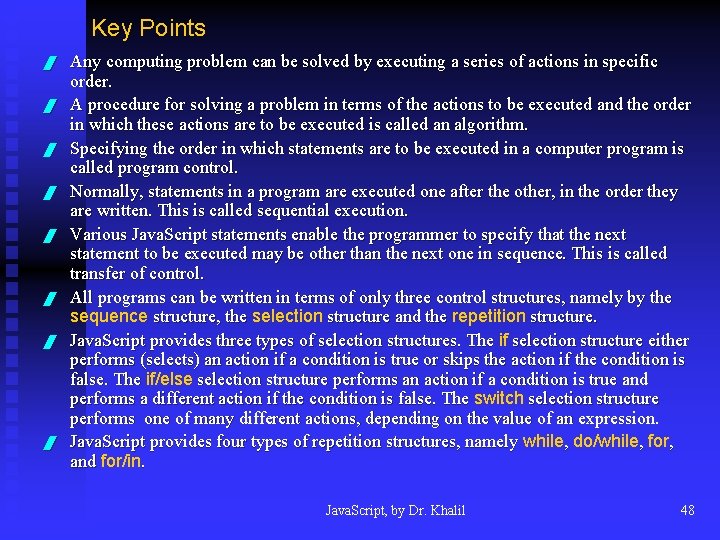 Key Points

Any computing problem can be solved by executing a series of actions in specific order.

A procedure for solving a problem in terms of the actions to be executed and the order in which these actions are to be executed is called an algorithm.

Specifying the order in which statements are to be executed in a computer program is called program control.

Normally, statements in a program are executed one after the other, in the order they are written. This is called sequential execution.

Various JavaScript statements enable the programmer to specify that the next statement to be executed may be other than the next one in sequence. This is called transfer of control.

All programs can be written in terms of only three control structures, namely by the sequence structure, the selection structure and the repetition structure.

JavaScript provides three types of selection structures. The if selection structure either performs (selects) an action if a condition is true or skips the action if the condition is false. The if/else selection structure performs an action if a condition is true and performs a different action if the condition is false. The switch selection structure performs one of many different actions, depending on the value of an expression.

JavaScript provides four types of repetition structures, namely while, do/while, for, and for/in.

JavaScript, by Dr. Khalil

48